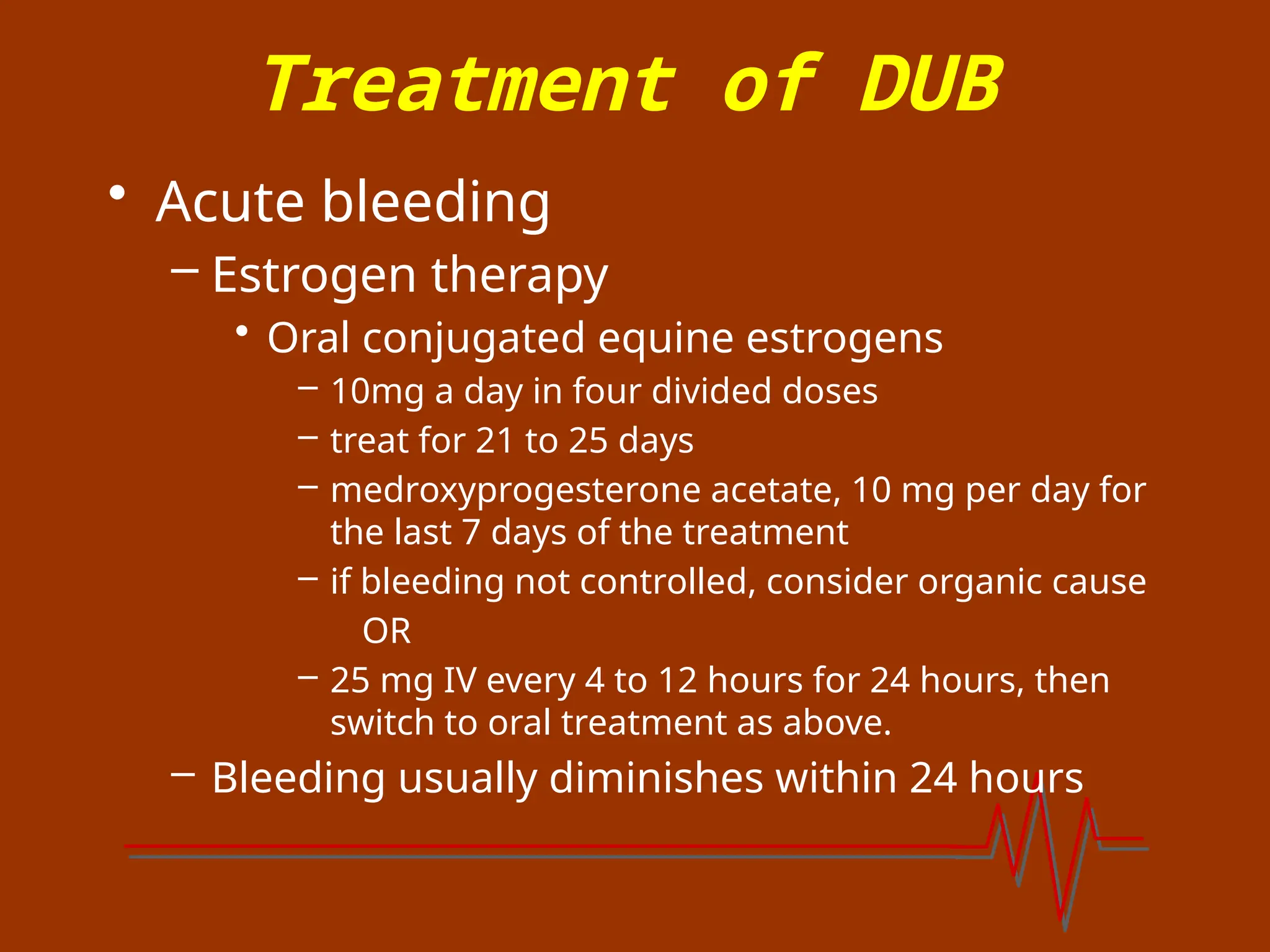 Treatment of DUB

• Acute bleeding
– Estrogen therapy
• Oral conjugated equine estrogens
– 10mg a day in four divided doses
– treat for 21 to 25 days
– medroxyprogesterone acetate, 10 mg per day for the last 7 days of the treatment
– if bleeding not controlled, consider organic cause
OR
– 25 mg IV every 4 to 12 hours for 24 hours, then switch to oral treatment as above.
– Bleeding usually diminishes within 24 hours